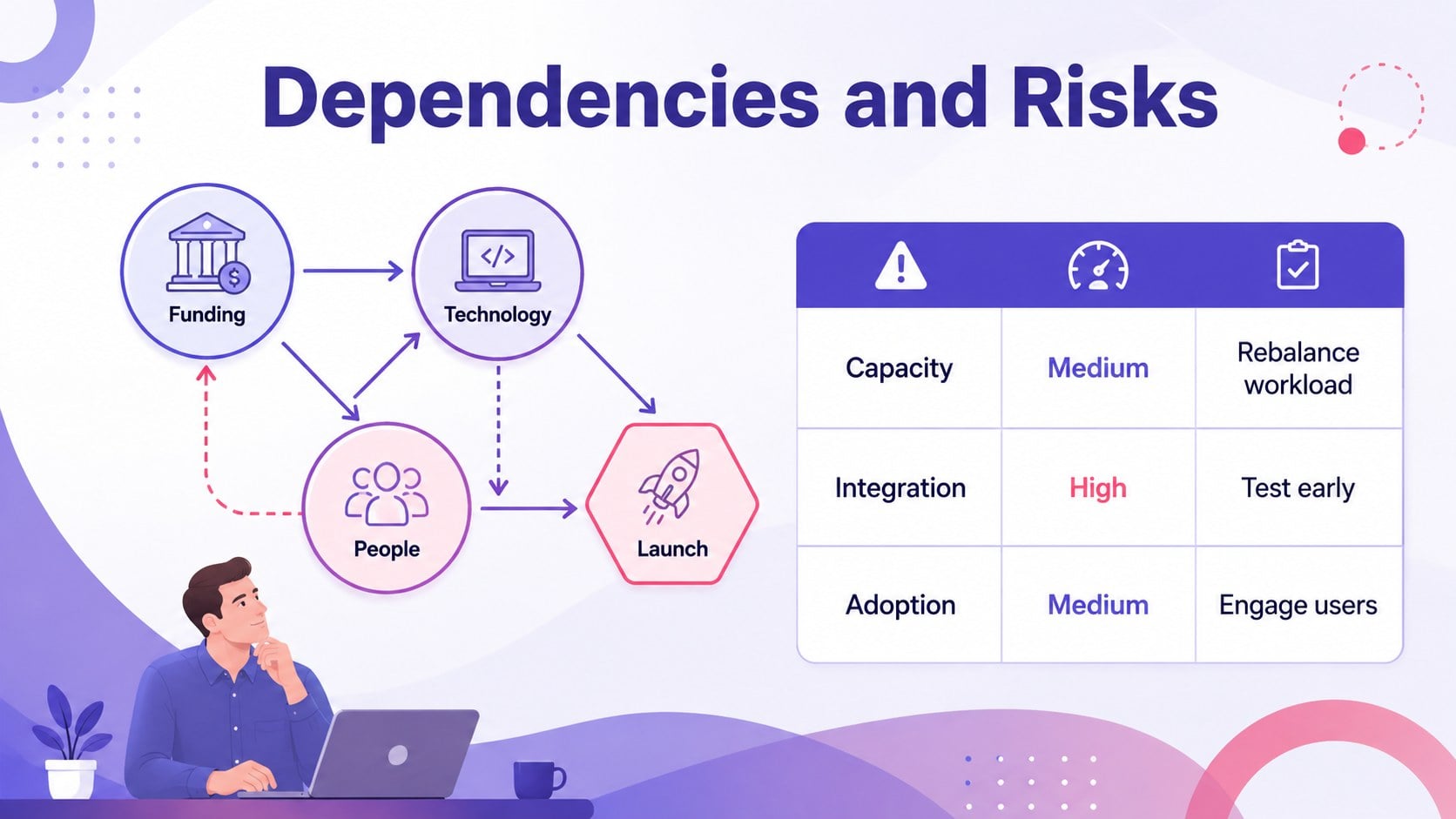 Dependencies and Risks

Funding

Technology

People

Launch

| | | |
|---|---|---|
| Capacity | Medium | Rebalance workload |
| Integration | High | Test early |
| Adoption | Medium | Engage users |